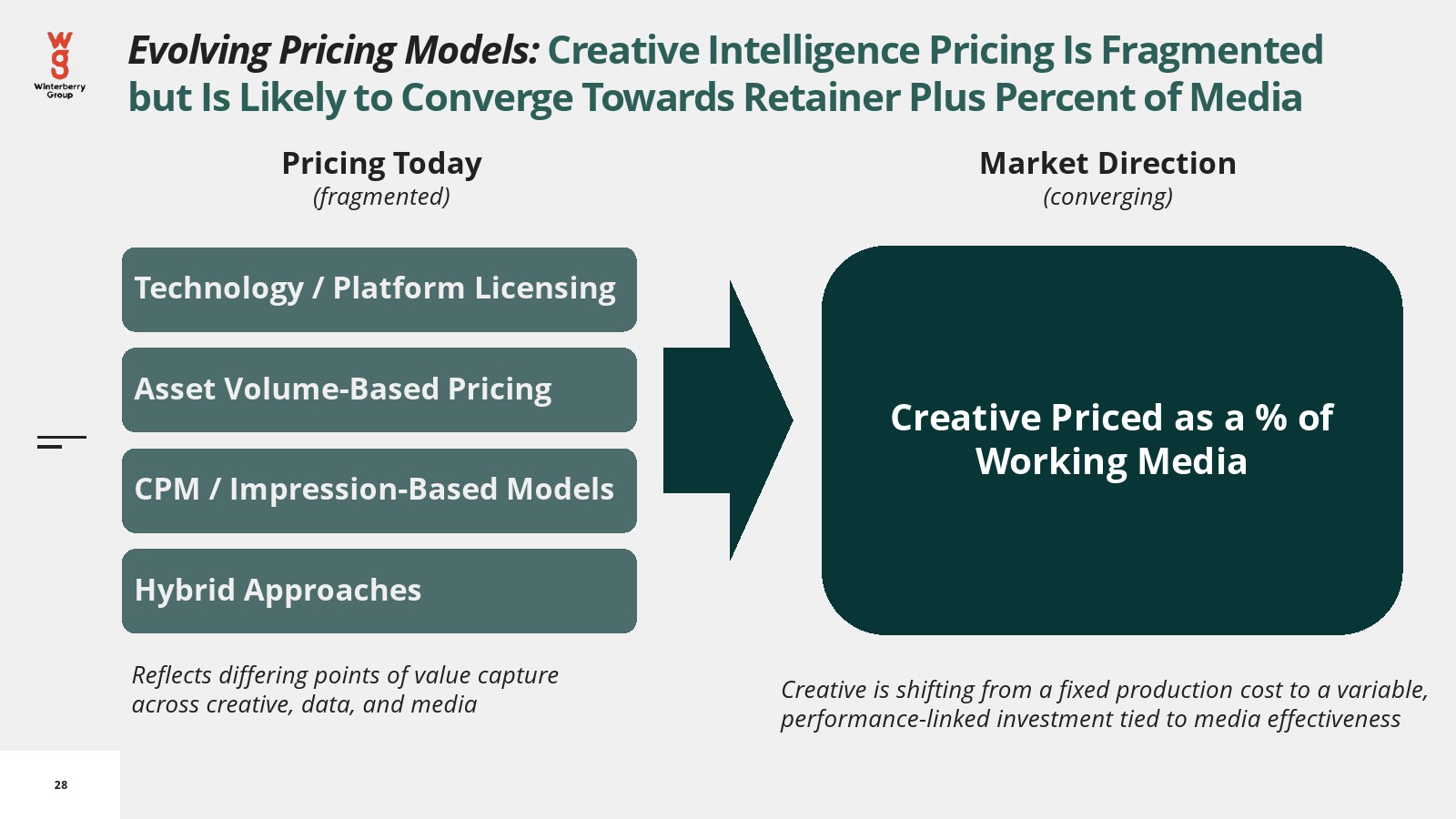 wg
Winterberry Group

Evolving Pricing Models: Creative Intelligence Pricing Is Fragmented but Is Likely to Converge Towards Retainer Plus Percent of Media

Pricing Today
(fragmented)

Technology / Platform Licensing

Asset Volume-Based Pricing

CPM / Impression-Based Models

Hybrid Approaches

Reflects differing points of value capture across creative, data, and media

Market Direction
(converging)

Creative Priced as a % of Working Media

Creative is shifting from a fixed production cost to a variable, performance-linked investment tied to media effectiveness

28